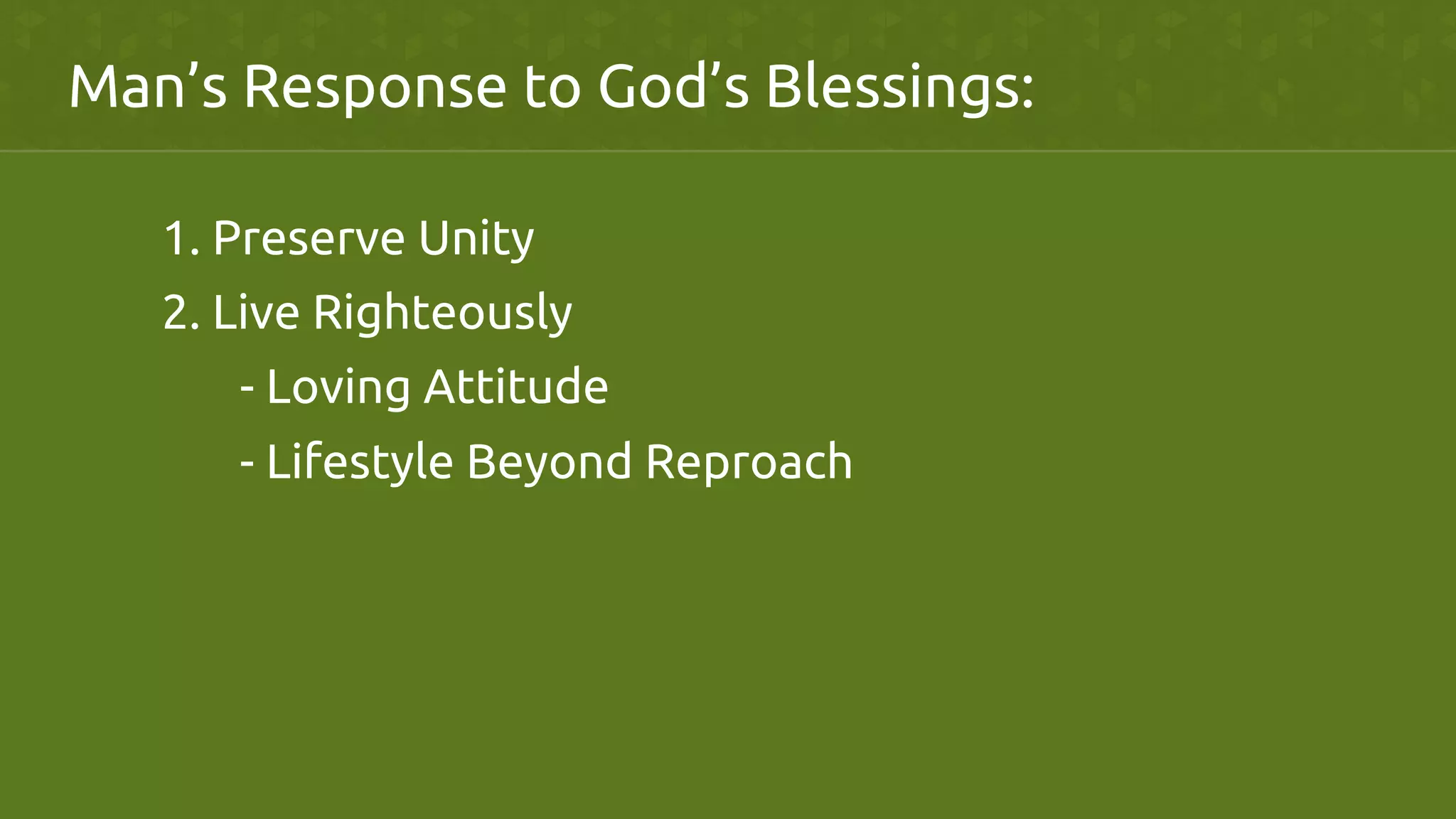 Man’s Response to God’s Blessings:

1. Preserve Unity
2. Live Righteously
- Loving Attitude
- Lifestyle Beyond Reproach